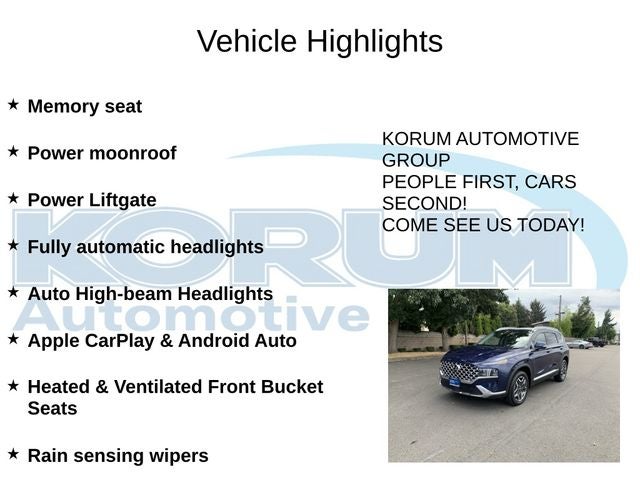 Vehicle Highlights

★ Memory seat

★ Power moonroof

★ Power Liftgate

★ Fully automatic headlights

★ Auto High-beam Headlights

★ Apple CarPlay & Android Auto

★ Heated & Ventilated Front Bucket Seats

★ Rain sensing wipers

KORUM AUTOMOTIVE GROUP
PEOPLE FIRST, CARS SECOND!
COME SEE US TODAY!

KORUM
Automotive